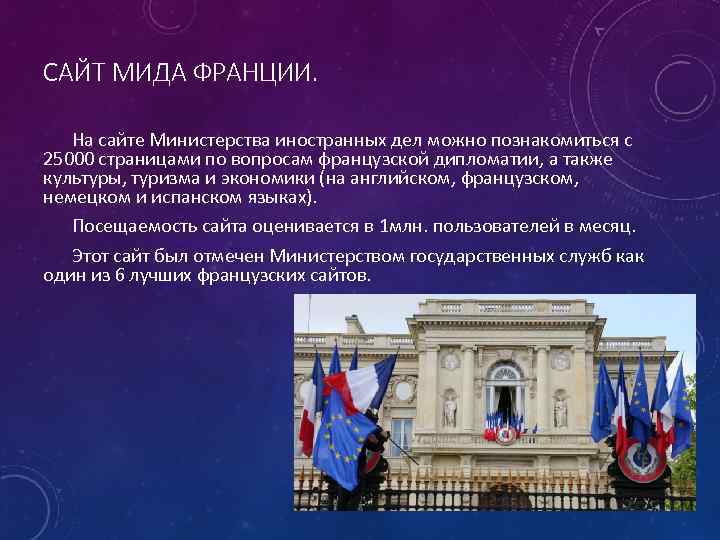 САЙТ МИДА ФРАНЦИИ.

На сайте Министерства иностранных дел можно познакомиться с 25000 страницами по вопросам французской дипломатии, а также культуры, туризма и экономики (на английском, французском, немецком и испанском языках).

Посещаемость сайта оценивается в 1млн. пользователей в месяц.

Этот сайт был отмечен Министерством государственных служб как один из 6 лучших французских сайтов.